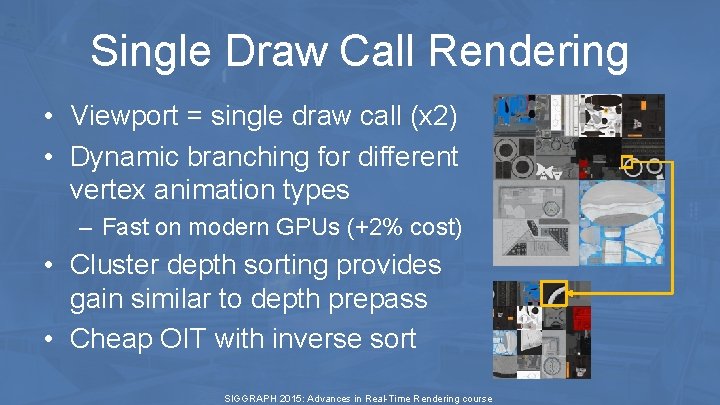 Single Draw Call Rendering

• Viewport = single draw call (x2)
• Dynamic branching for different vertex animation types
– Fast on modern GPUs (+2% cost)
• Cluster depth sorting provides gain similar to depth prepass
• Cheap OIT with inverse sort

SIGGRAPH 2015: Advances in Real-Time Rendering course